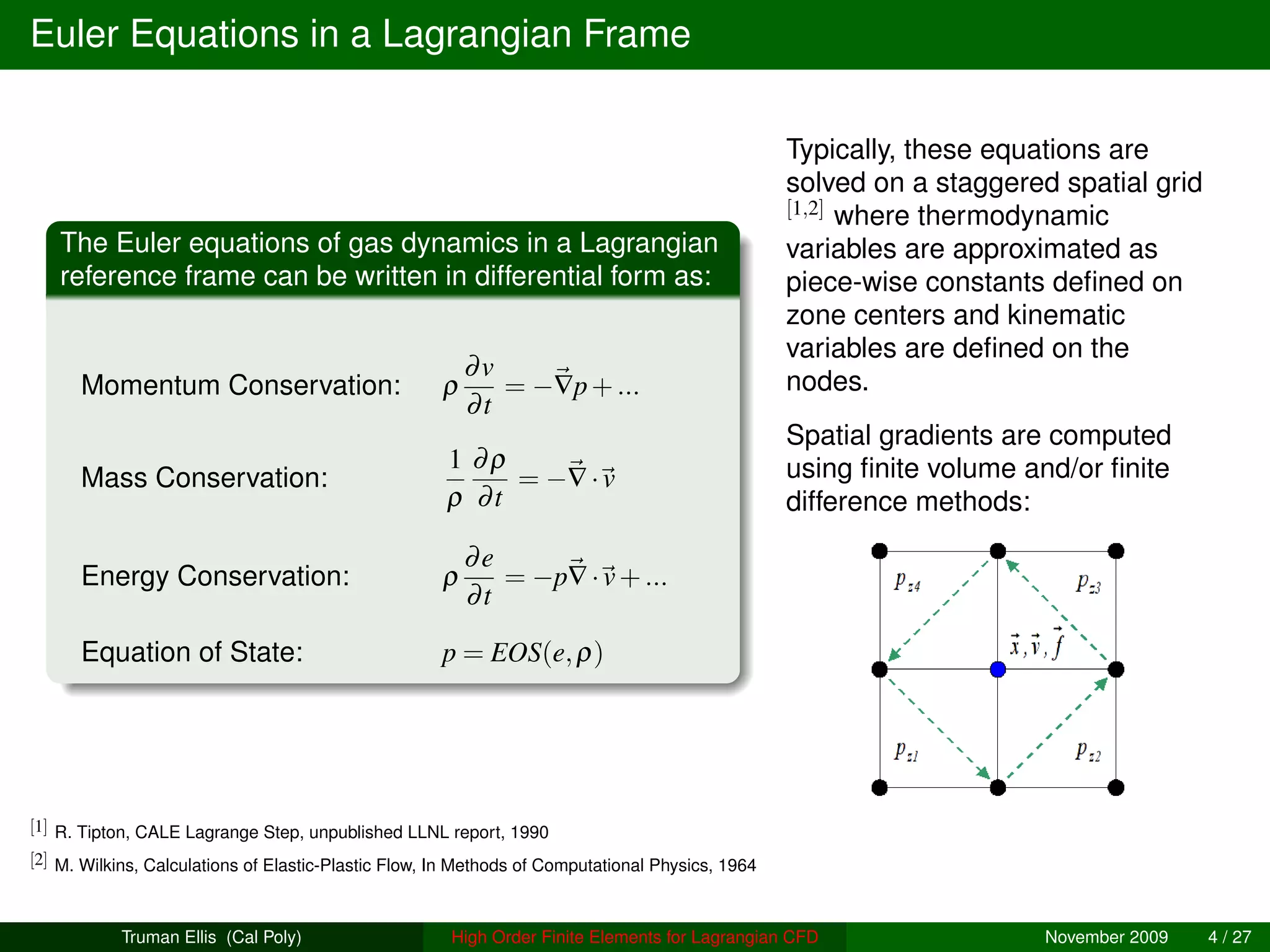 Euler Equations in a Lagrangian Frame

The Euler equations of gas dynamics in a Lagrangian reference frame can be written in differential form as:

Momentum Conservation: $\rho \frac{\partial v}{\partial t} = -\vec{\nabla} p + \ldots$

Mass Conservation: $\frac{1}{\rho} \frac{\partial \rho}{\partial t} = -\vec{\nabla} \cdot \vec{v}$

Energy Conservation: $\rho \frac{\partial e}{\partial t} = -p\vec{\nabla} \cdot \vec{v} + \ldots$

Equation of State: $p = EOS(e, \rho)$

Typically, these equations are solved on a staggered spatial grid $^{[1,2]}$ where thermodynamic variables are approximated as piece-wise constants defined on zone centers and kinematic variables are defined on the nodes.

Spatial gradients are computed using finite volume and/or finite difference methods:

$p_{z4}$ $p_{z3}$ $\vec{x}, \vec{v}, \vec{f}$ $p_{z1}$ $p_{z2}$

$^{[1]}$ R. Tipton, CALE Lagrange Step, unpublished LLNL report, 1990

$^{[2]}$ M. Wilkins, Calculations of Elastic-Plastic Flow, In Methods of Computational Physics, 1964

Truman Ellis (Cal Poly) High Order Finite Elements for Lagrangian CFD November 2009 4 / 27